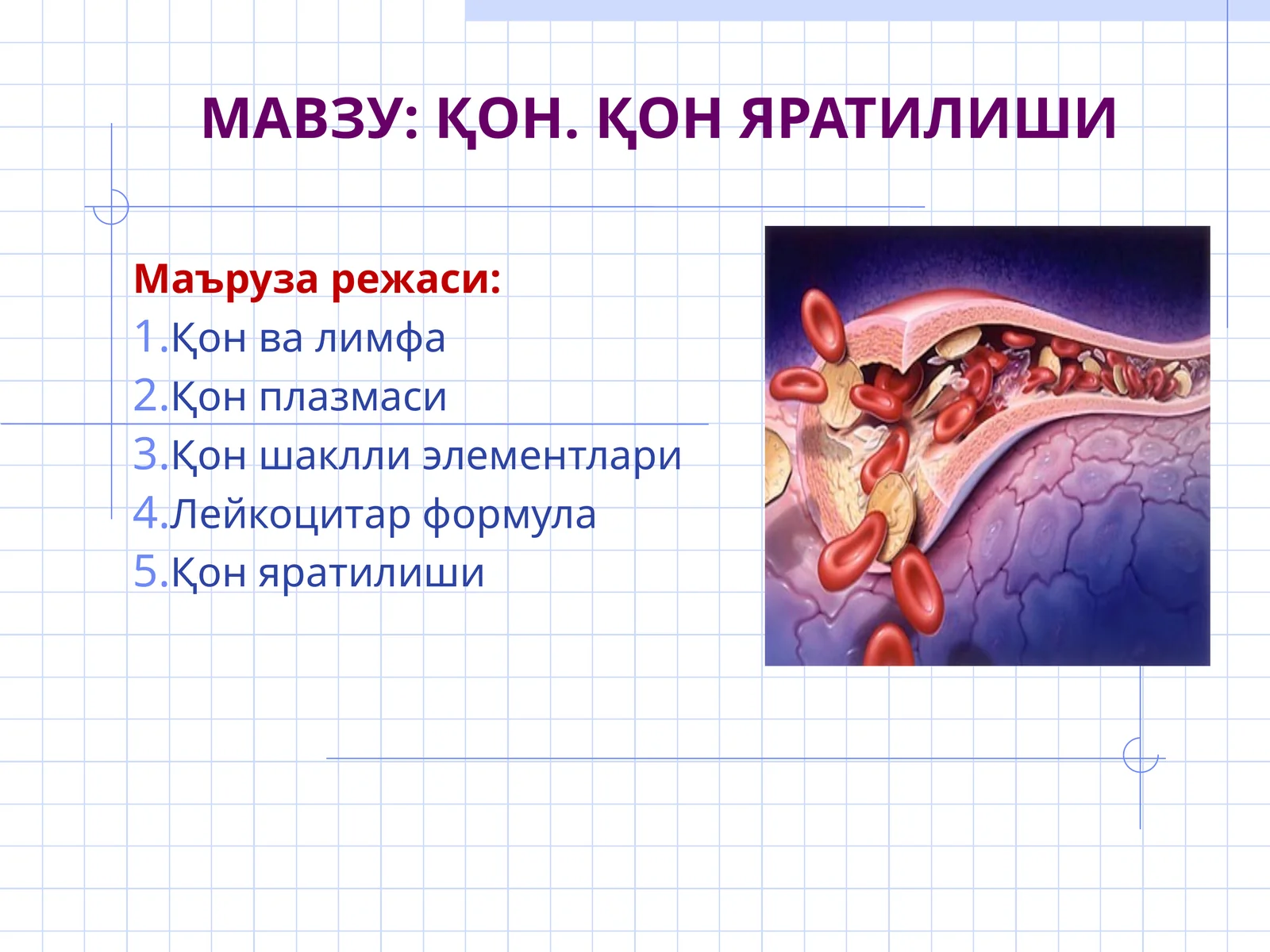 МАВЗУ: ҚОН. ҚОН ЯРАТИЛИШИ

Маъруза режаси:

1.Қон ва лимфа
2.Қон плазмаси
3.Қон шаклли элементлари
4.Лейкоцитар формула
5.Қон яратилиши